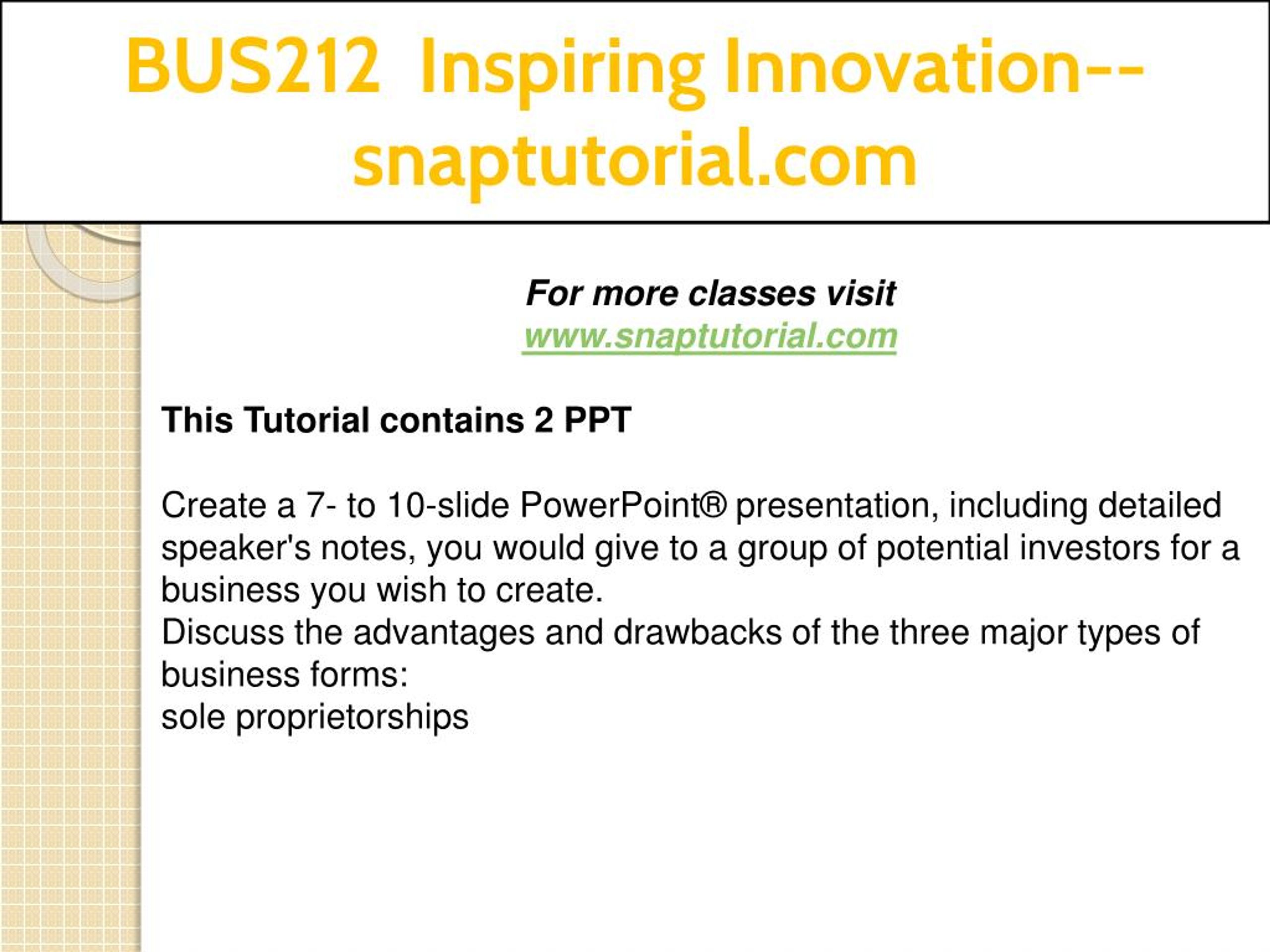 BUS212 Inspiring Innovation--snaptutorial.com

For more classes visit
www.snaptutorial.com

This Tutorial contains 2 PPT

Create a 7- to 10-slide PowerPoint® presentation, including detailed speaker's notes, you would give to a group of potential investors for a business you wish to create.
Discuss the advantages and drawbacks of the three major types of business forms:
sole proprietorships